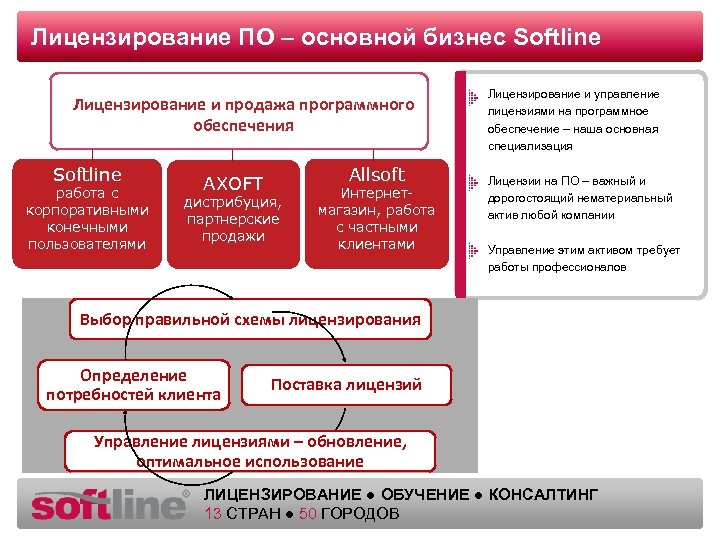 Лицензирование ПО – основной бизнес Softline

Лицензирование и продажа программного обеспечения

Softline работа с корпоративными конечными пользователями

AXOFT дистрибуция, партнерские продажи

Allsoft Интернет-магазин, работа с частными клиентами

Лицензирование и управление лицензиями на программное обеспечение – наша основная специализация

Лицензии на ПО – важный и дорогостоящий нематериальный актив любой компании

Управление этим активом требует работы профессионалов

Выбор правильной схемы лицензирования

Определение потребностей клиента

Поставка лицензий

Управление лицензиями – обновление, оптимальное использование

softline®

ЛИЦЕНЗИРОВАНИЕ ● ОБУЧЕНИЕ ● КОНСАЛТИНГ

13 СТРАН ● 50 ГОРОДОВ